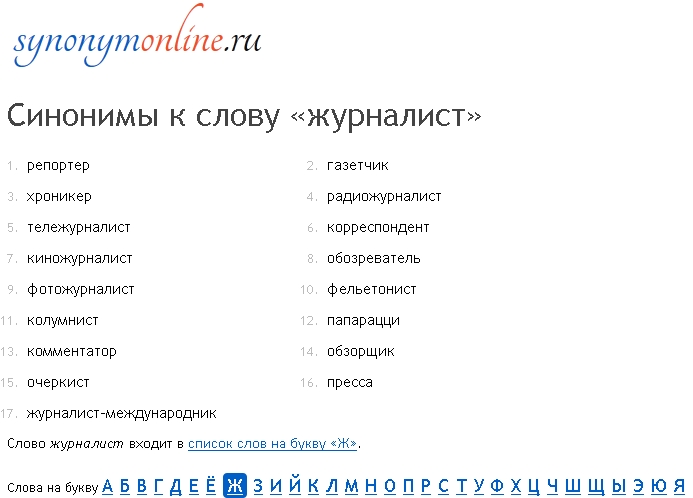 synonymonline.ru

Синонимы к слову «журналист»

1. репортер
2. газетчик
3. хроникер
4. радиожурналист
5. тележурналист
6. корреспондент
7. киножурналист
8. обозреватель
9. фотожурналист
10. фельетонист
11. колумнист
12. папарацци
13. комментатор
14. обзорщик
15. очеркист
16. пресса
17. журналист-международник

Слово журналист входит в список слов на букву «Ж».

Слова на букву А Б В Г Д Е Ё Ж З И Й К Л М Н О П Р С Т У Ф Х Ц Ч Ш Щ Ы Э Ю Я